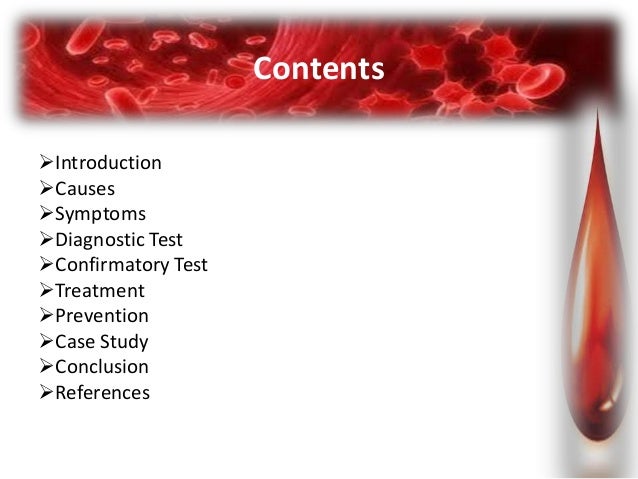 Contents

➢Introduction
➢Causes
➢Symptoms
➢Diagnostic Test
➢Confirmatory Test
➢Treatment
➢Prevention
➢Case Study
➢Conclusion
➢References